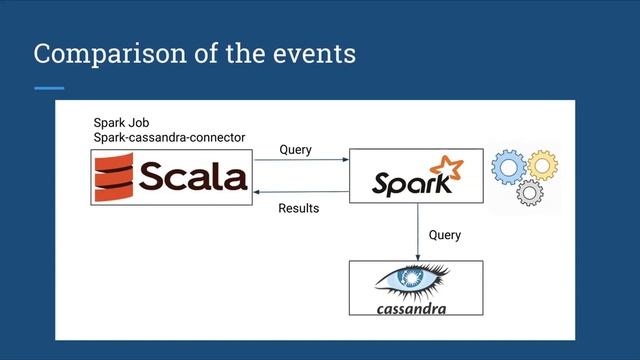 Comparison of the events

Spark Job
Spark-cassandra-connector

Scala

Query

Results

Spark

Query

cassandra